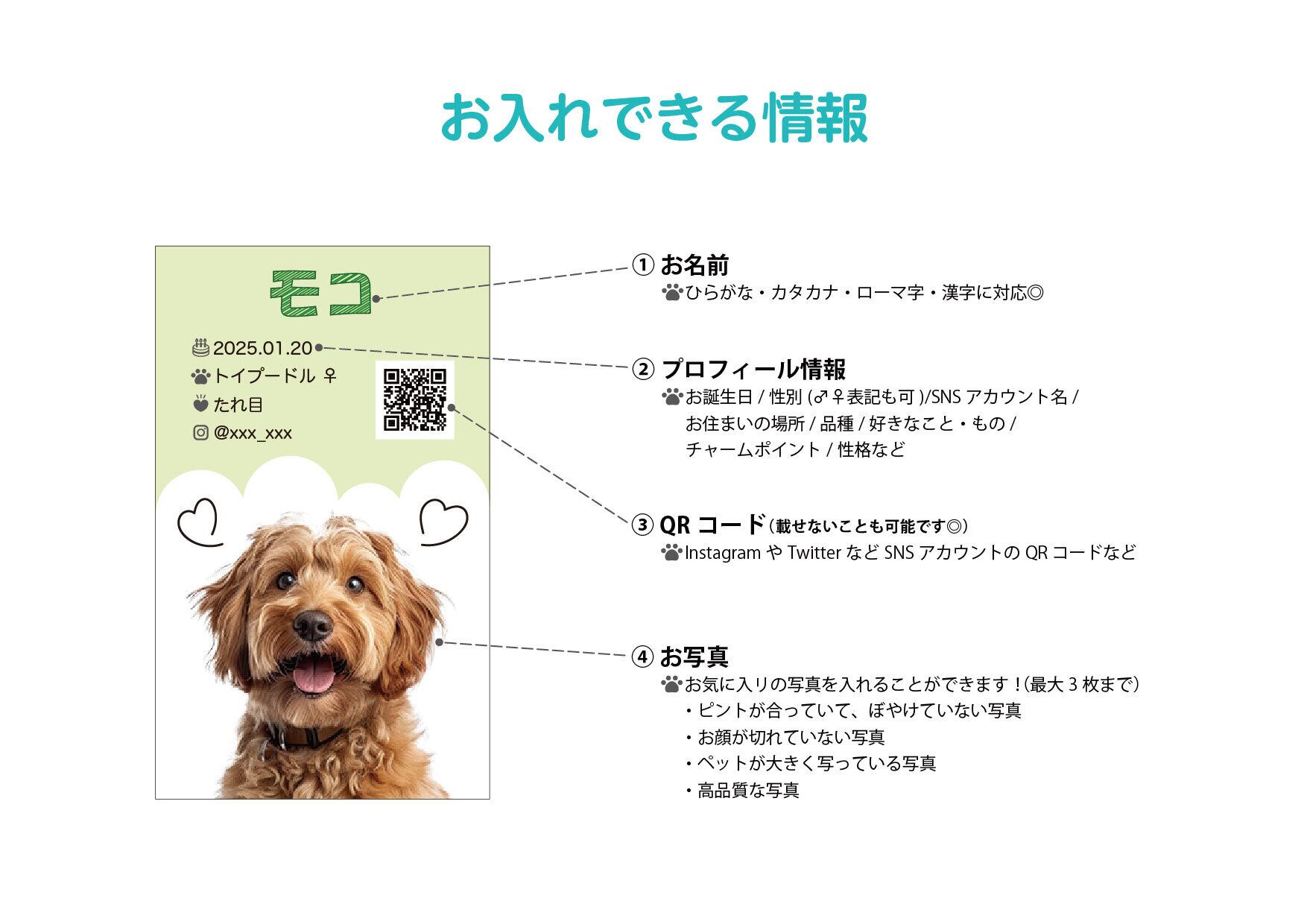 お入れできる情報

モコ

2025.01.20

トイプードル ♀

たれ目

@xxx_xxx

① お名前
ひらがな・カタカナ・ローマ字・漢字に対応◎

② プロフィール情報
お誕生日 / 性別 (♂♀表記も可 )/SNS アカウント名 / お住まいの場所 / 品種 / 好きなこと・もの / チャームポイント / 性格など

③ QR コード（載せないことも可能です◎）
Instagram や Twitter など SNS アカウントの QR コードなど

④ お写真
お気に入りの写真を入れることができます！(最大 3 枚まで)
・ピントが合っていて、ぼやけていない写真
・お顔が切れていない写真
・ペットが大きく写っている写真
・高品質な写真